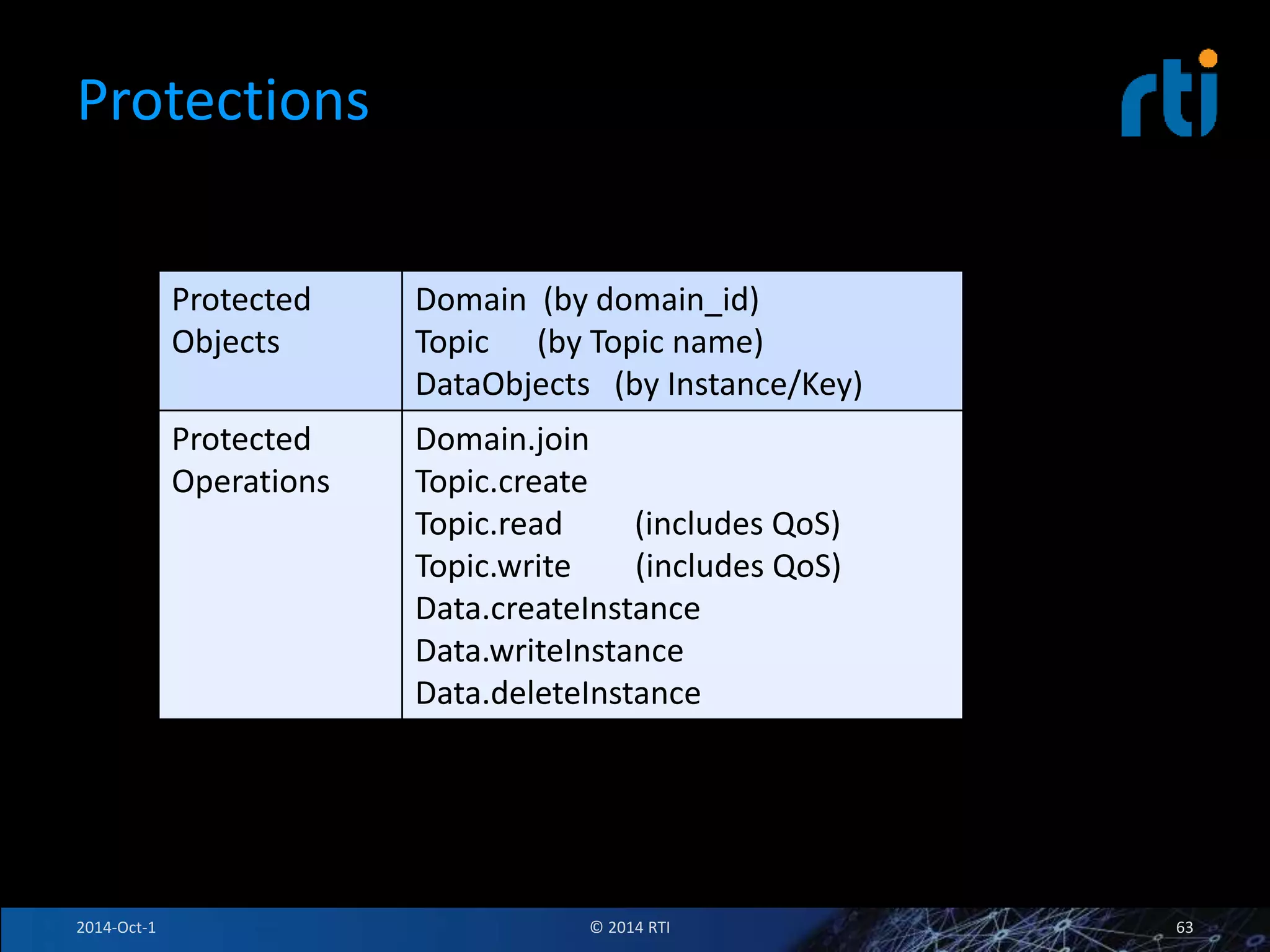 Protections

rti

| Protected Objects | Domain (by domain_id)<br>Topic (by Topic name)<br>DataObjects (by Instance/Key) |
|---|---|
| Protected Operations | Domain.join<br>Topic.create<br>Topic.read (includes QoS)<br>Topic.write (includes QoS)<br>Data.createInstance<br>Data.writeInstance<br>Data.deleteInstance |

2014-Oct-1

© 2014 RTI

63